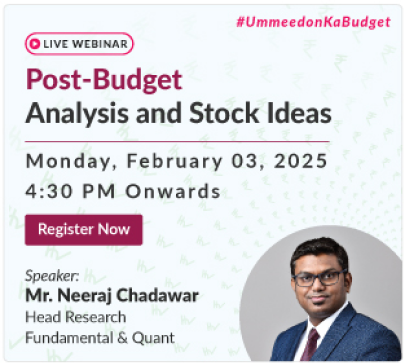 #UmmeedonKaBudget

LIVE WEBINAR

Post-Budget
Analysis and Stock Ideas

Monday, February 03, 2025
4:30 PM Onwards

Register Now

Speaker:
Mr. Neeraj Chadawar
Head Research
Fundamental & Quant